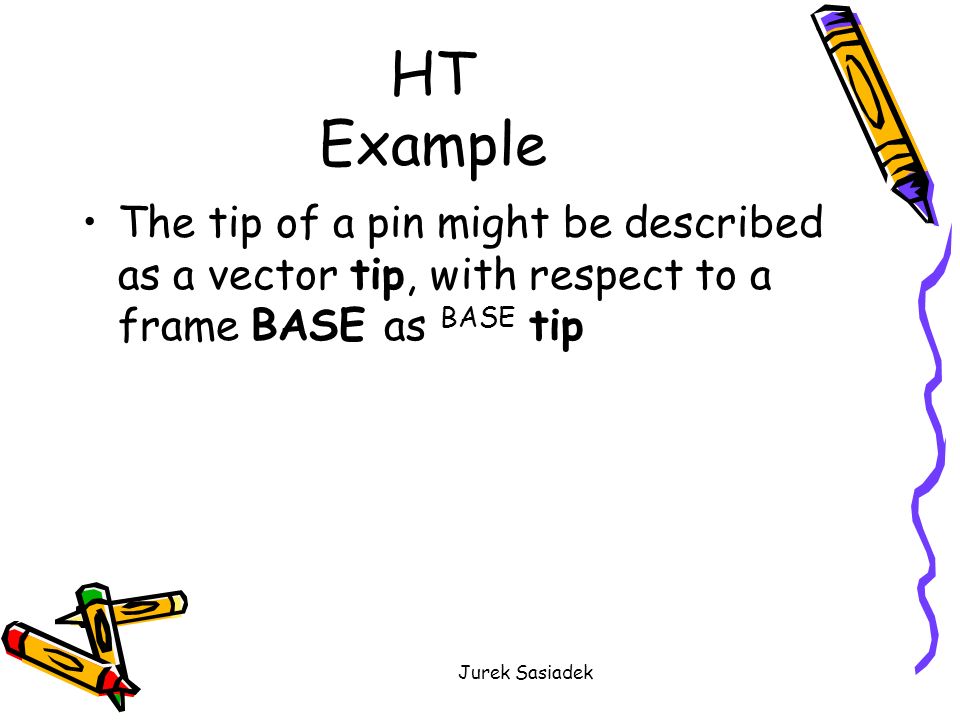 HT
Example

• The tip of a pin might be described as a vector tip, with respect to a frame BASE as $^{BASE}$ tip

Jurek Sasiadek